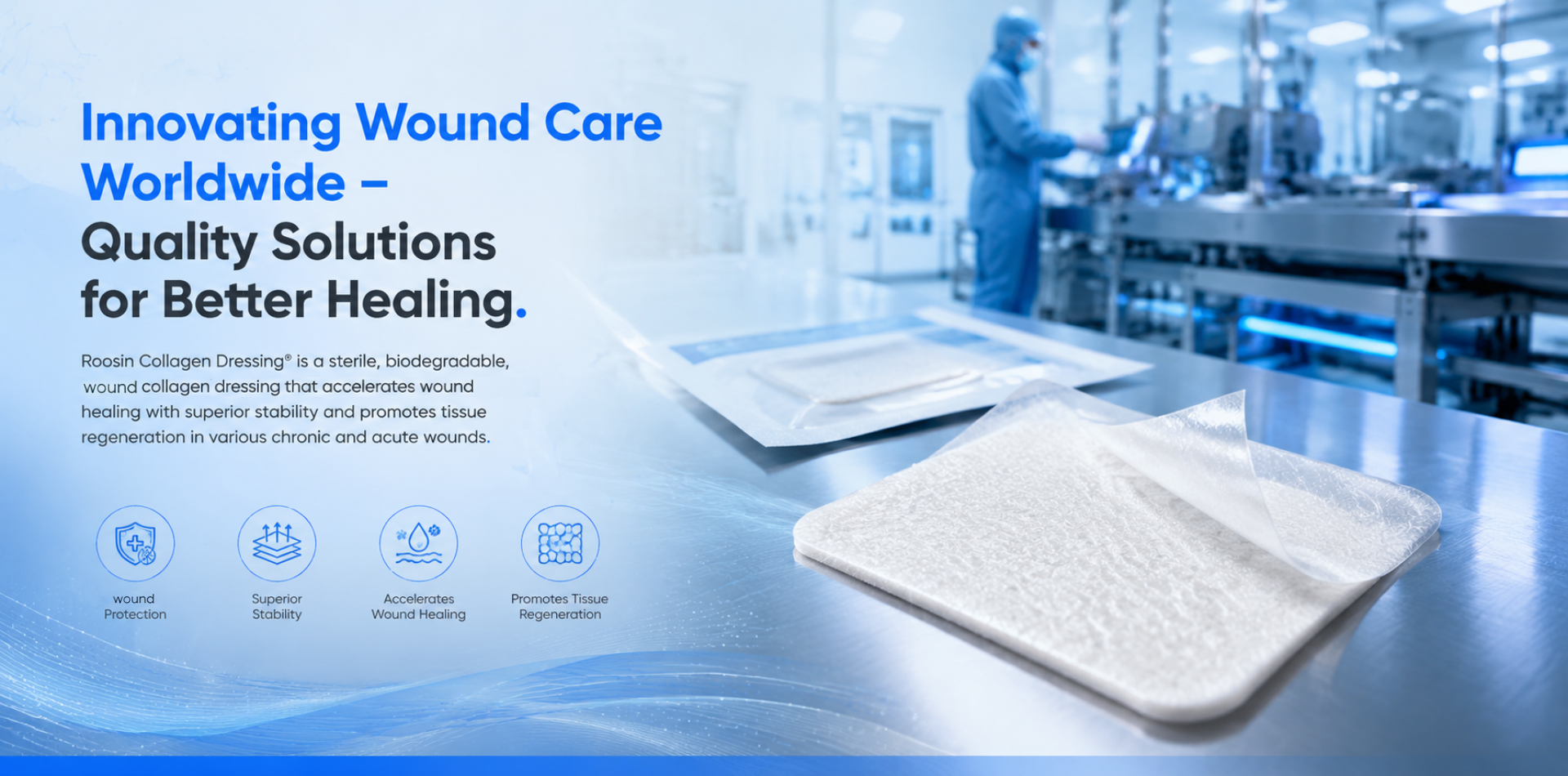 Innovating Wound Care Worldwide –
Quality Solutions for Better Healing.

Roosin Collagen Dressing® is a sterile, biodegradable, wound collagen dressing that accelerates wound healing with superior stability and promotes tissue regeneration in various chronic and acute wounds.

wound
Protection

Superior
Stability

Accelerates
Wound Healing

Promotes Tissue
Regeneration